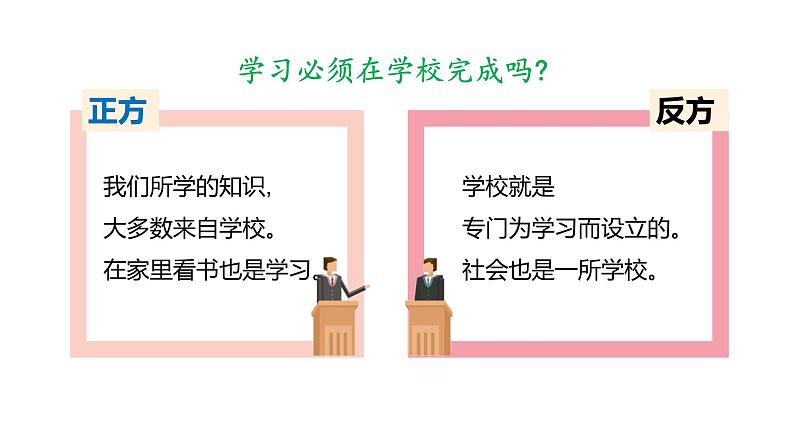 学习必须在学校完成吗?

正方

我们所学的知识,
大多数来自学校。
在家里看书也是学习。

反方

学校就是
专门为学习而设立的。
社会也是一所学校。